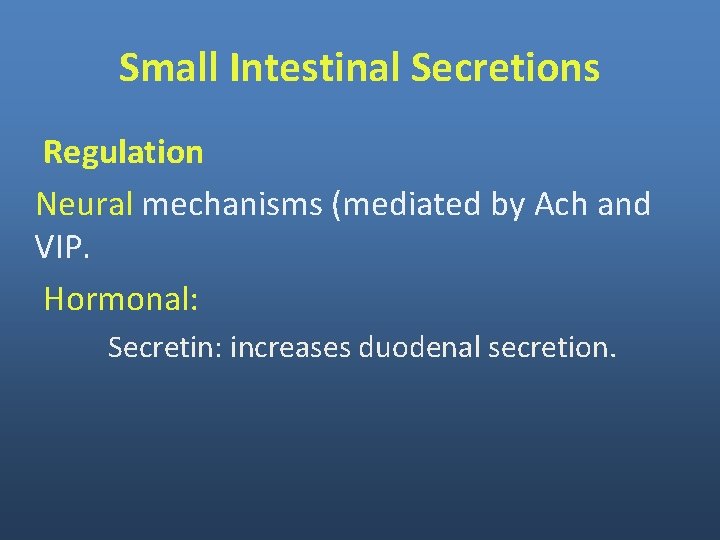 Small Intestinal Secretions

Regulation

Neural mechanisms (mediated by Ach and VIP.

Hormonal:

Secretin: increases duodenal secretion.